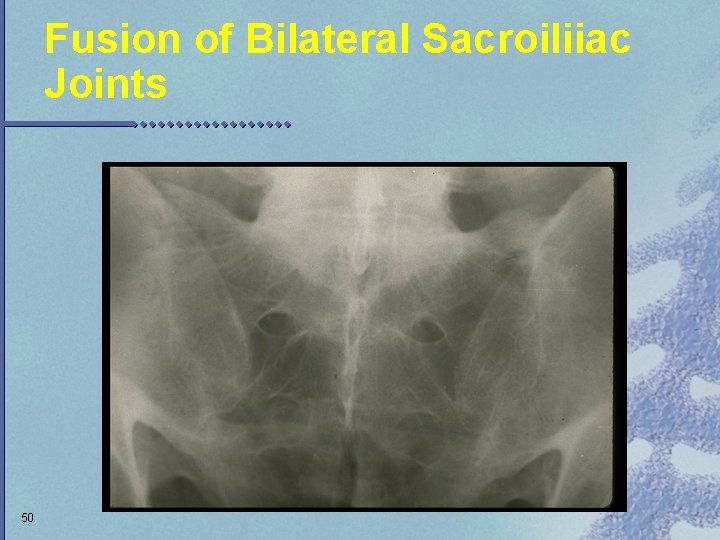 Fusion of Bilateral Sacroiliiac Joints

50